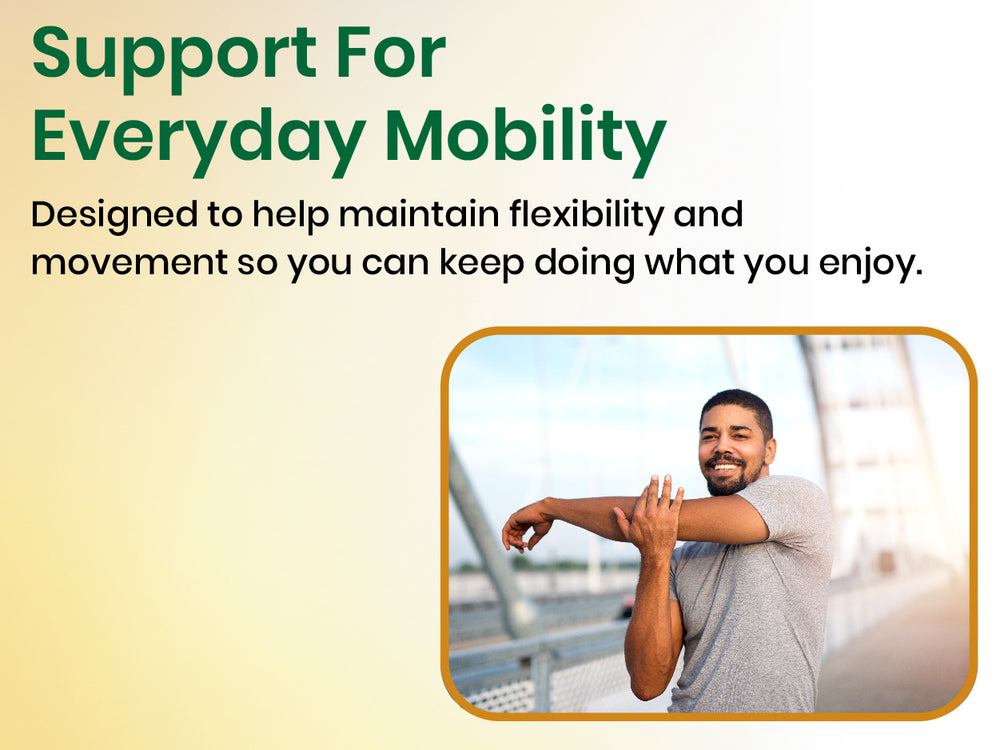 Support For
Everyday Mobility

Designed to help maintain flexibility and movement so you can keep doing what you enjoy.